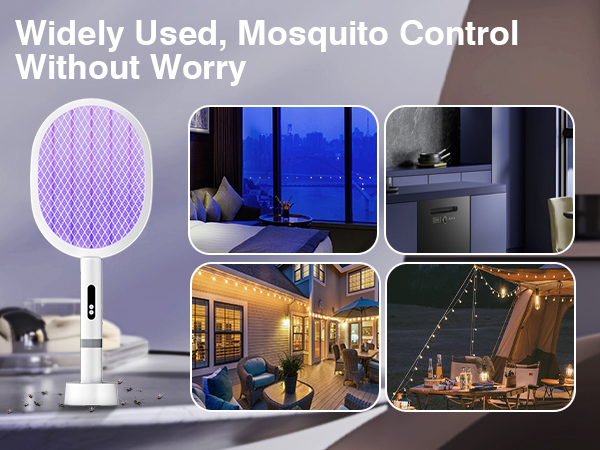 Widely Used, Mosquito Control Without Worry